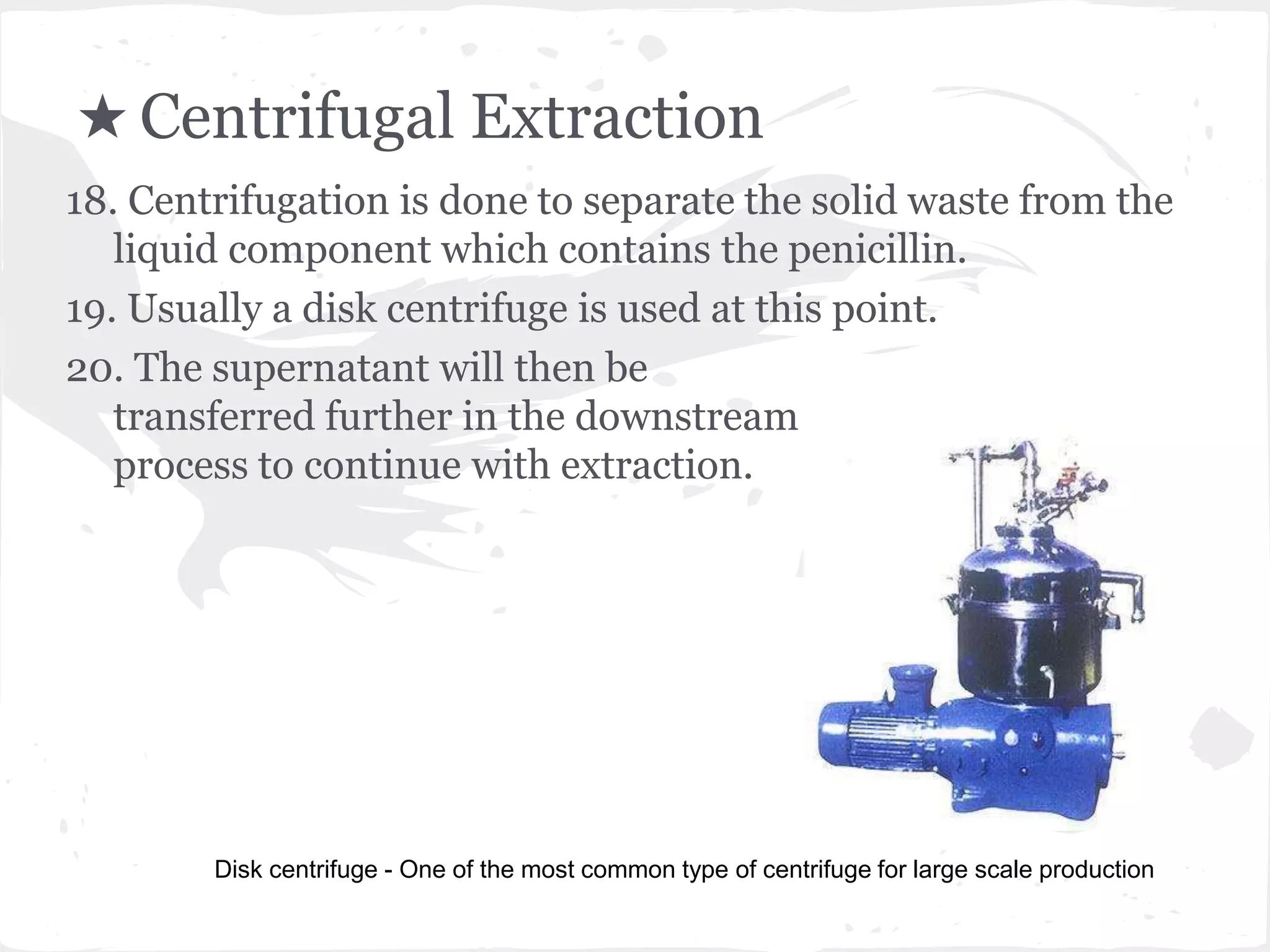 ★ Centrifugal Extraction

18. Centrifugation is done to separate the solid waste from the liquid component which contains the penicillin.

19. Usually a disk centrifuge is used at this point.

20. The supernatant will then be transferred further in the downstream process to continue with extraction.

Disk centrifuge - One of the most common type of centrifuge for large scale production